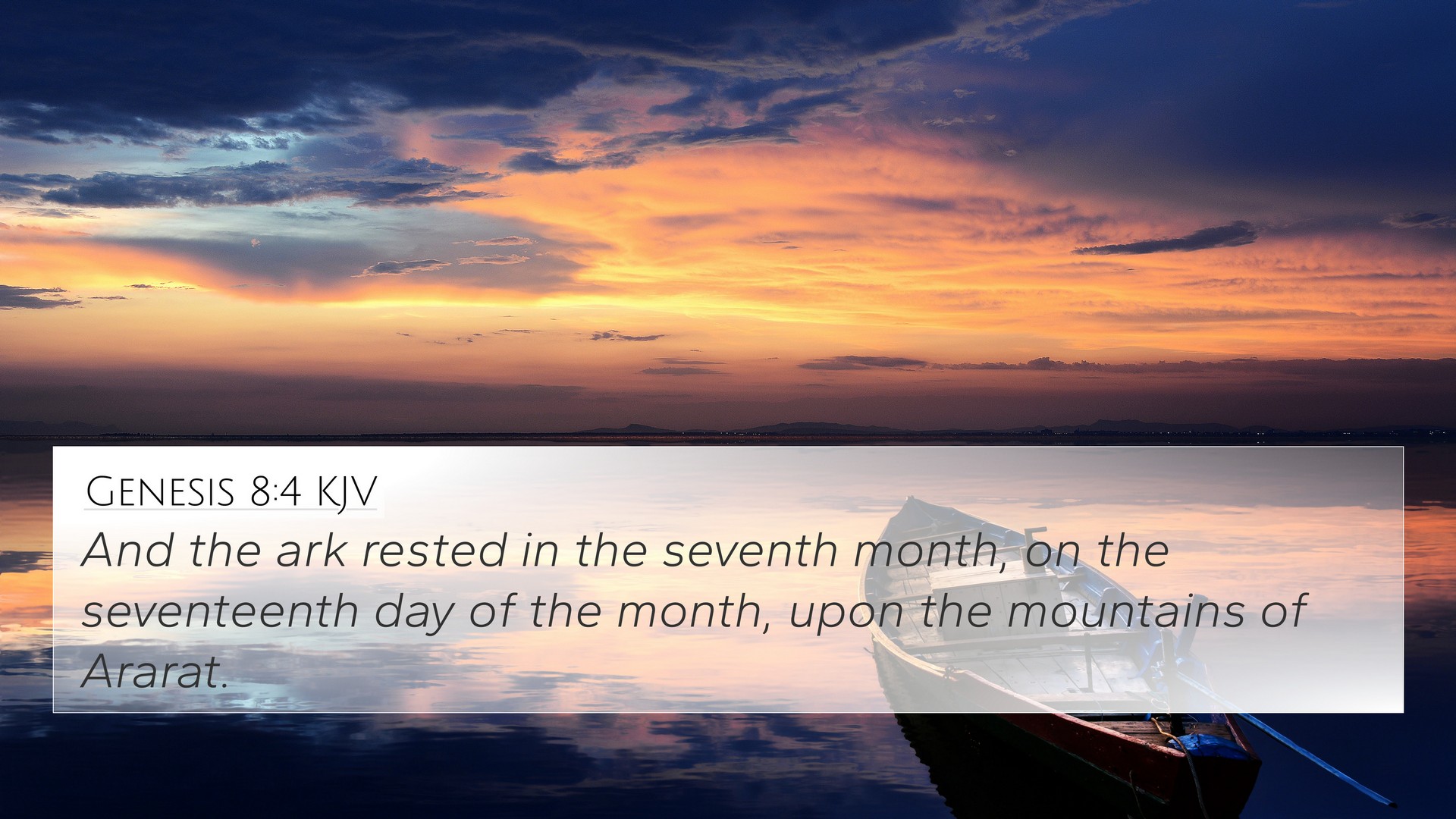 Genesis 8:4 KJV

And the ark rested in the seventh month, on the seventeenth day of the month, upon the mountains of Ararat.